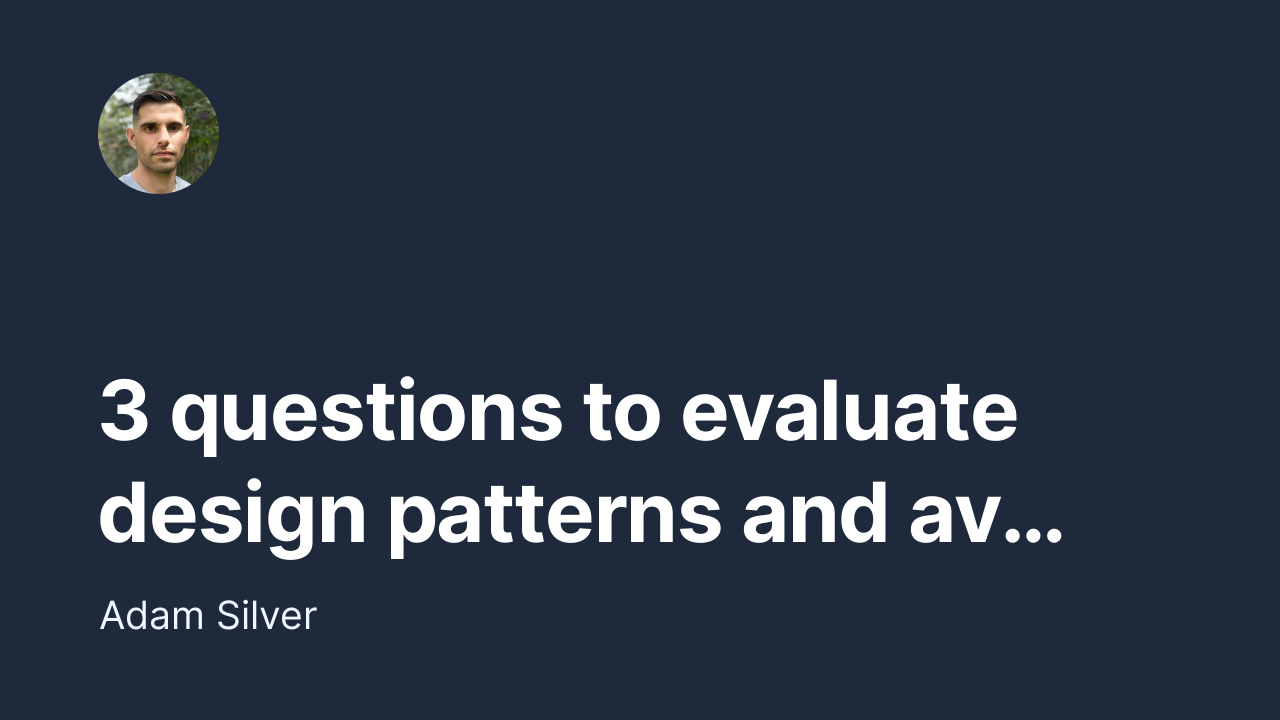 3 questions to evaluate design patterns and av...

Adam Silver